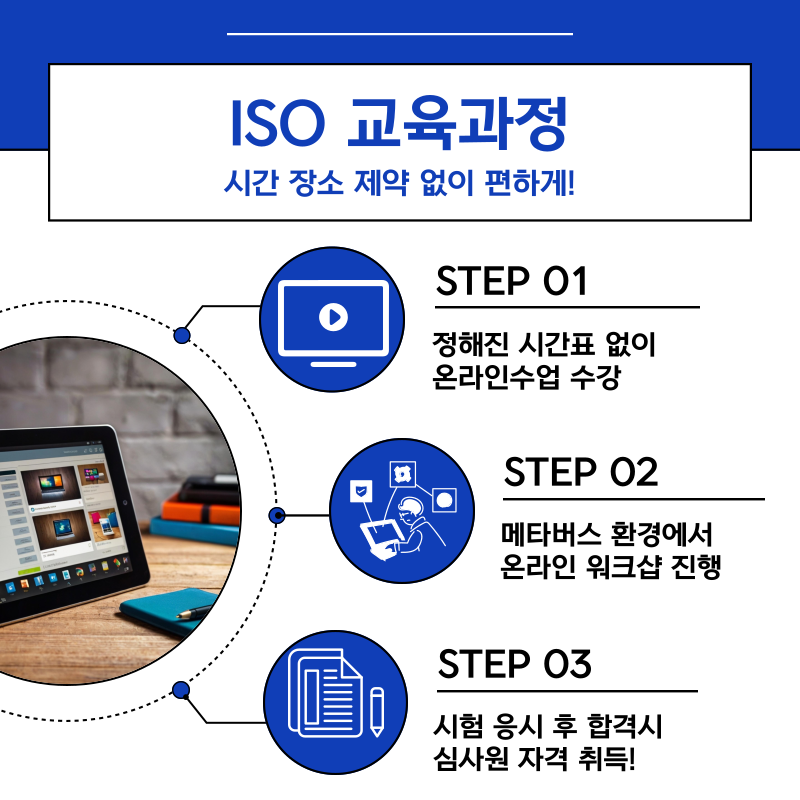 ISO 교육과정

시간 장소 제약 없이 편하게!

STEP 01

정해진 시간표 없이 온라인수업 수강

STEP 02

메타버스 환경에서 온라인 워크샵 진행

STEP 03

시험 응시 후 합격시 심사원 자격 취득!